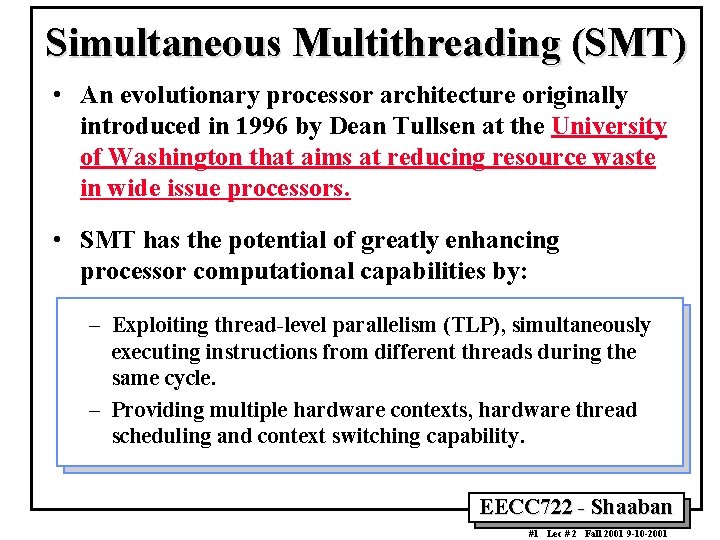 Simultaneous Multithreading (SMT)

• An evolutionary processor architecture originally introduced in 1996 by Dean Tullsen at the University of Washington that aims at reducing resource waste in wide issue processors.

• SMT has the potential of greatly enhancing processor computational capabilities by:

– Exploiting thread-level parallelism (TLP), simultaneously executing instructions from different threads during the same cycle.

– Providing multiple hardware contexts, hardware thread scheduling and context switching capability.

EECC722 - Shaaban

#1 Lec # 2 Fall 2001 9-10-2001